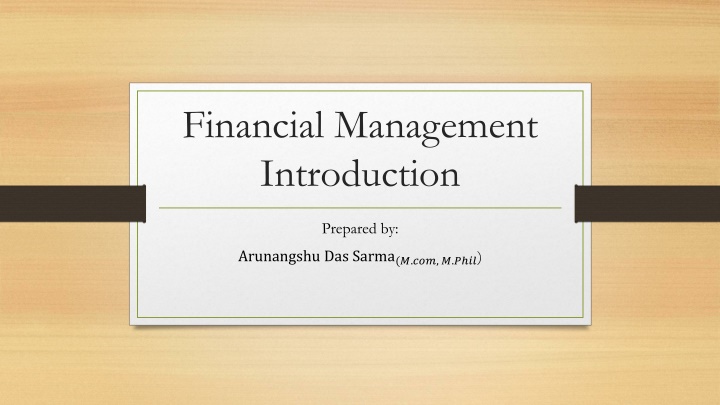 Financial Management Introduction

Prepared by:

Arunangshu Das Sarma$_{(M.com,\ M.Phil)}$